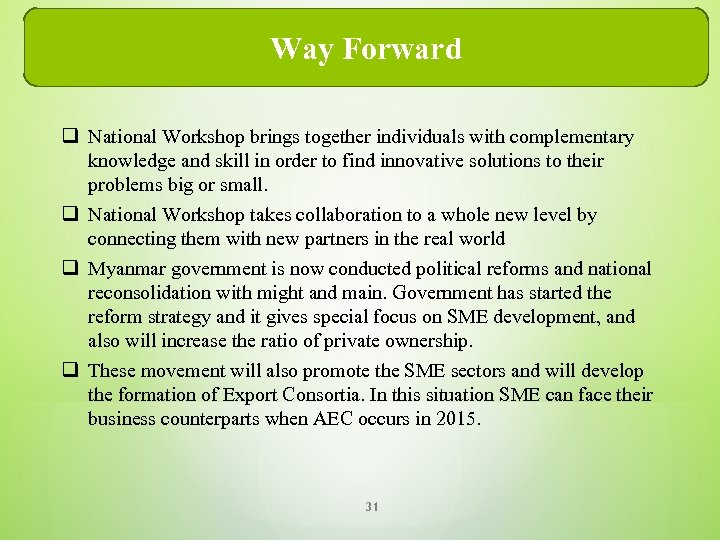 Way Forward

❑ National Workshop brings together individuals with complementary knowledge and skill in order to find innovative solutions to their problems big or small.

❑ National Workshop takes collaboration to a whole new level by connecting them with new partners in the real world

❑ Myanmar government is now conducted political reforms and national reconsolidation with might and main. Government has started the reform strategy and it gives special focus on SME development, and also will increase the ratio of private ownership.

❑ These movement will also promote the SME sectors and will develop the formation of Export Consortia. In this situation SME can face their business counterparts when AEC occurs in 2015.

31